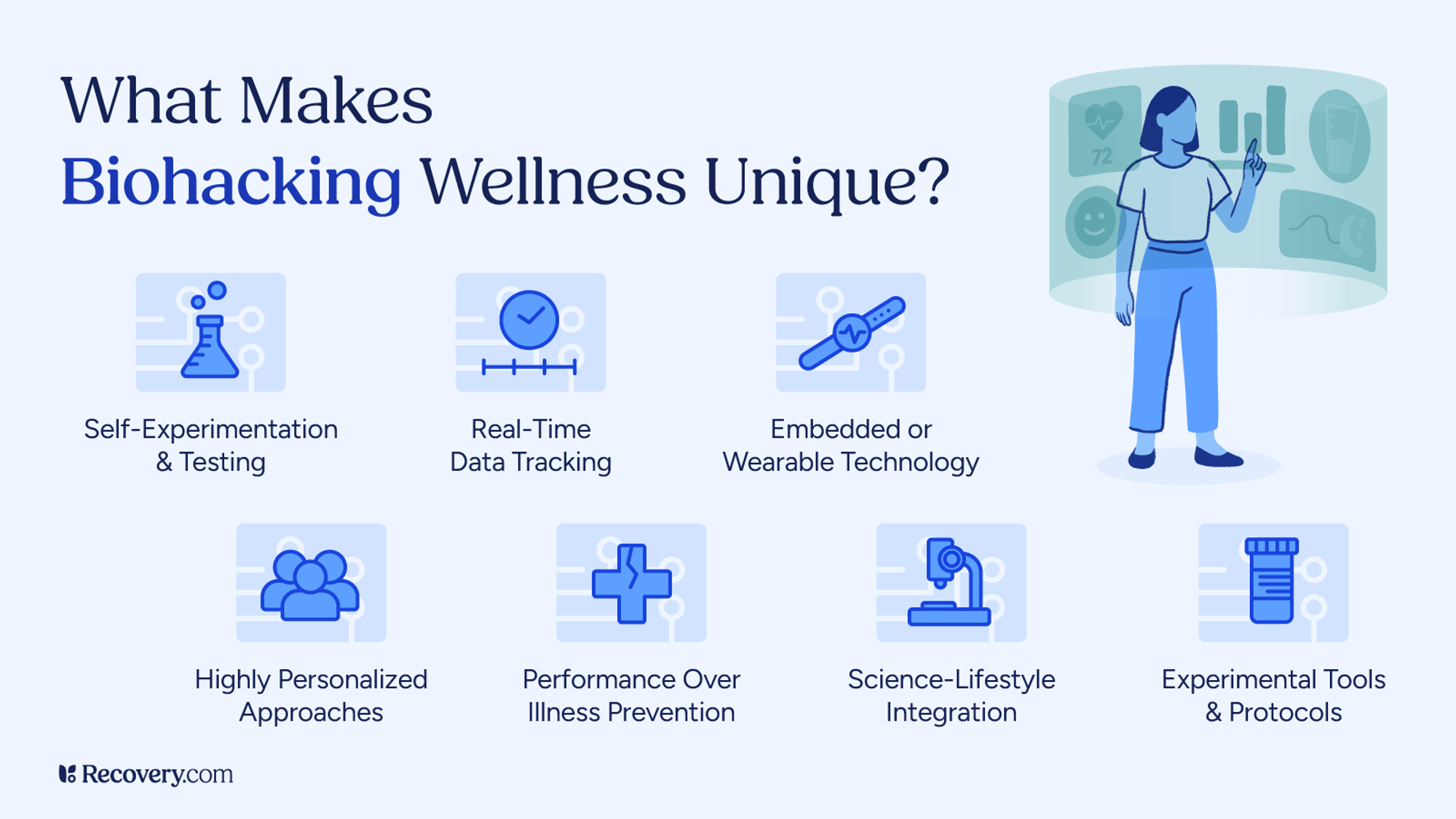 What Makes
Biohacking Wellness Unique?

72

Self-Experimentation & Testing

Real-Time Data Tracking

Embedded or Wearable Technology

Highly Personalized Approaches

Performance Over Illness Prevention

Science-Lifestyle Integration

Experimental Tools & Protocols

Recovery.com